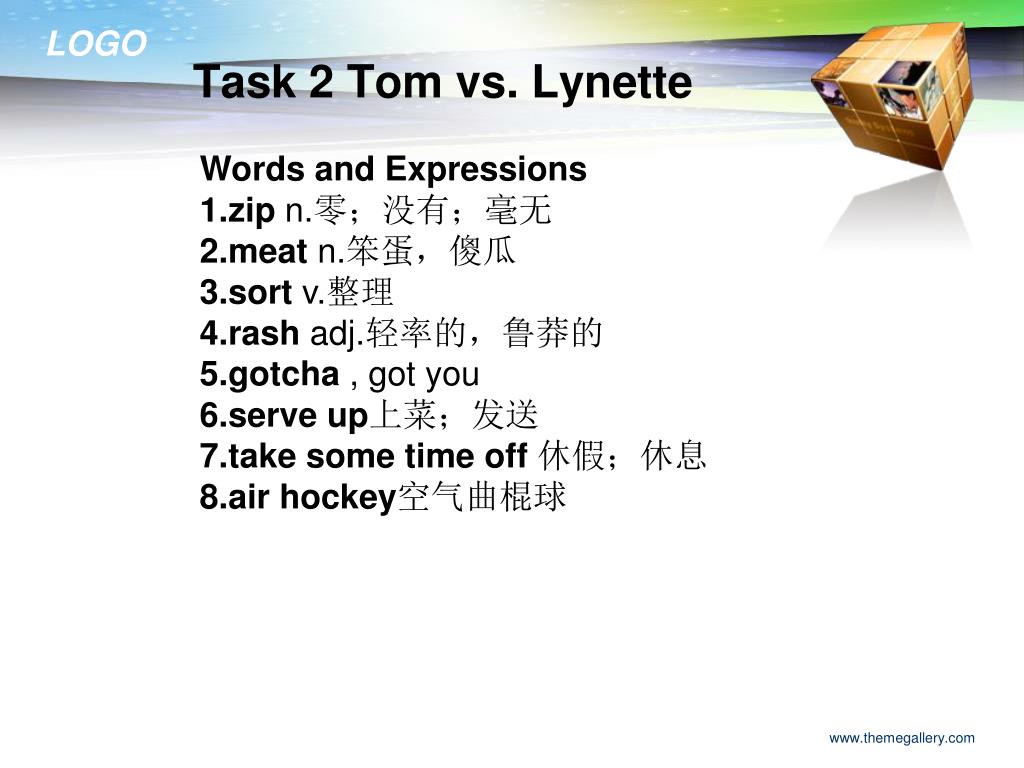 LOGO

Task 2 Tom vs. Lynette

Words and Expressions
1.zip n.零；没有；毫无
2.meat n.笨蛋，傻瓜
3.sort v.整理
4.rash adj.轻率的，鲁莽的
5.gotcha , got you
6.serve up上菜；发送
7.take some time off 休假；休息
8.air hockey空气曲棍球

www.themegallery.com